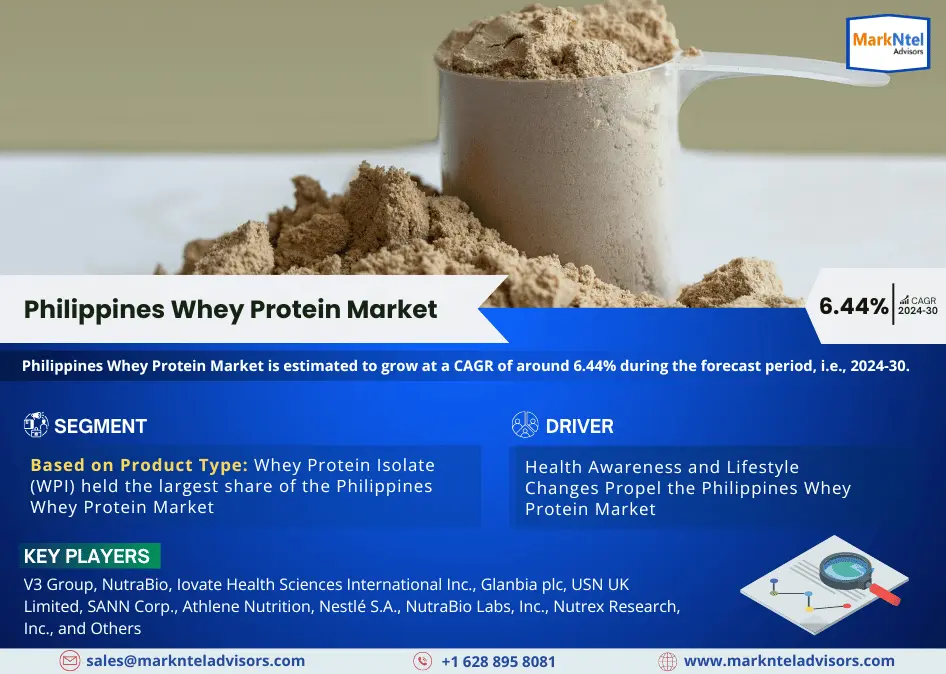 MarkNtel
Advisors

Philippines Whey Protein Market

6.44% CAGR 2024-30

Philippines Whey Protein Market is estimated to grow at a CAGR of around 6.44% during the forecast period, i.e., 2024-30.

SEGMENT

Based on Product Type: Whey Protein Isolate (WPI) held the largest share of the Philippines Whey Protein Market

DRIVER

Health Awareness and Lifestyle Changes Propel the Philippines Whey Protein Market

KEY PLAYERS

V3 Group, NutraBio, Iovate Health Sciences International Inc., Glanbia plc, USN UK Limited, SANN Corp., Athlene Nutrition, Nestlé S.A., NutraBio Labs, Inc., Nutrex Research, Inc., and Others

sales@marknteladvisors.com
+1 628 895 8081
www.marknteladvisors.com